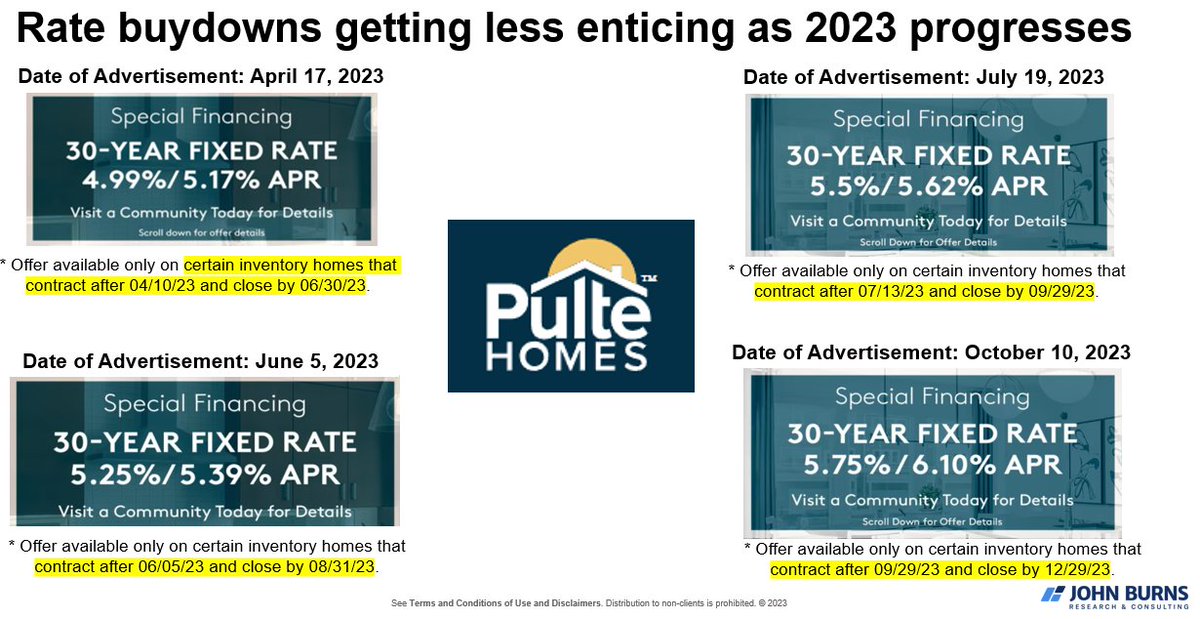 Rate buydowns getting less enticing as 2023 progresses

Date of Advertisement: April 17, 2023

Special Financing
30-YEAR FIXED RATE
4.99%/5.17% APR
Visit a Community Today for Details
Scroll down for offer details

* Offer available only on certain inventory homes that contract after 04/10/23 and close by 06/30/23.

Date of Advertisement: June 5, 2023

Special Financing
30-YEAR FIXED RATE
5.25%/5.39% APR
Visit a Community Today for Details

* Offer available only on certain inventory homes that contract after 06/05/23 and close by 08/31/23.

Pulte™ HOMES

Date of Advertisement: July 19, 2023

Special Financing
30-YEAR FIXED RATE
5.5%/5.62% APR
Visit a Community Today for Details
Scroll Down for Offer Details

* Offer available only on certain inventory homes that contract after 07/13/23 and close by 09/29/23.

Date of Advertisement: October 10, 2023

Special Financing
30-YEAR FIXED RATE
5.75%/6.10% APR
Visit a Community Today for Details
Scroll Down for Offer Details

* Offer available only on certain inventory homes that contract after 09/29/23 and close by 12/29/23.

See Terms and Conditions of Use and Disclaimers. Distribution to non-clients is prohibited. © 2023

JOHN BURNS RESEARCH & CONSULTING